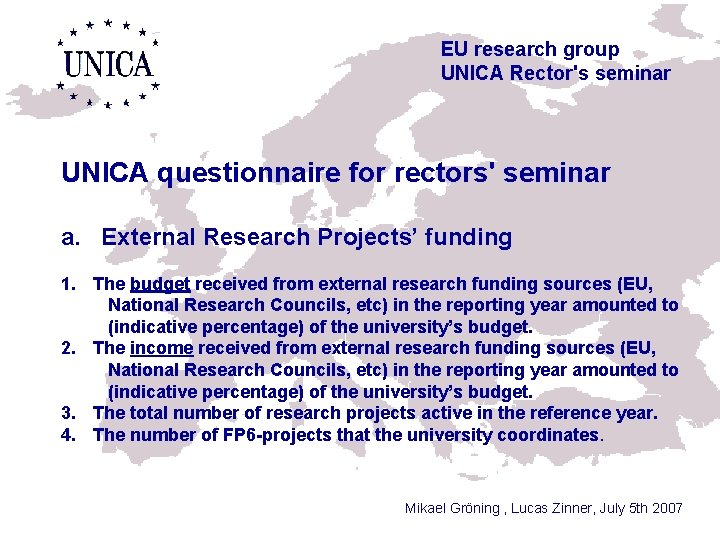 UNICA

EU research group
UNICA Rector's seminar

UNICA questionnaire for rectors' seminar

a. External Research Projects' funding

1. The budget received from external research funding sources (EU, National Research Councils, etc) in the reporting year amounted to (indicative percentage) of the university's budget.
2. The income received from external research funding sources (EU, National Research Councils, etc) in the reporting year amounted to (indicative percentage) of the university's budget.
3. The total number of research projects active in the reference year.
4. The number of FP6-projects that the university coordinates.

Mikael Gröning , Lucas Zinner, July 5th 2007